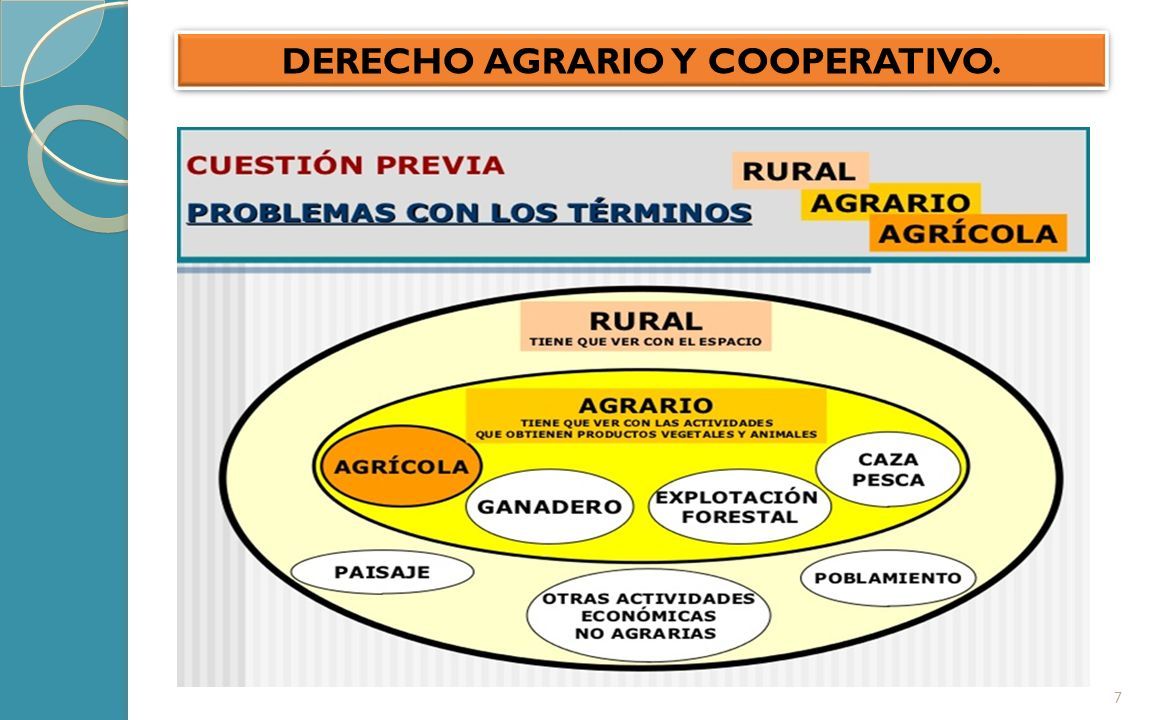 DERECHO AGRARIO Y COOPERATIVO.

CUESTIÓN PREVIA

PROBLEMAS CON LOS TÉRMINOS

RURAL

AGRARIO

AGRÍCOLA

RURAL
TIENE QUE VER CON EL ESPACIO

AGRARIO
TIENE QUE VER CON LAS ACTIVIDADES QUE OBTIENEN PRODUCTOS VEGETALES Y ANIMALES

AGRÍCOLA

GANADERO

EXPLOTACIÓN FORESTAL

CAZA PESCA

PAISAJE

OTRAS ACTIVIDADES ECONÓMICAS NO AGRARIAS

POBLAMIENTO

7